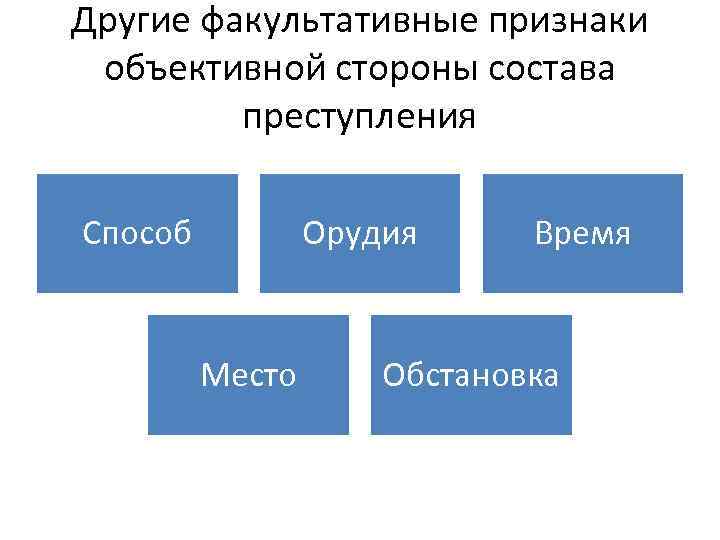 Другие факультативные признаки объективной стороны состава преступления

Способ

Орудия

Время

Место

Обстановка